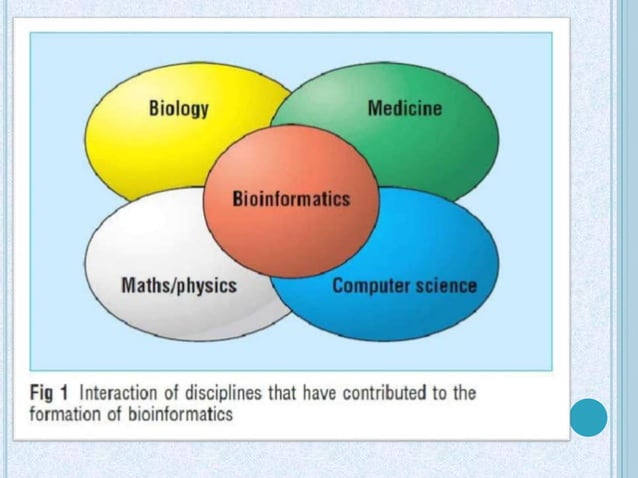 Biology

Medicine

Bioinformatics

Maths/physics

Computer science

Fig 1 Interaction of disciplines that have contributed to the formation of bioinformatics